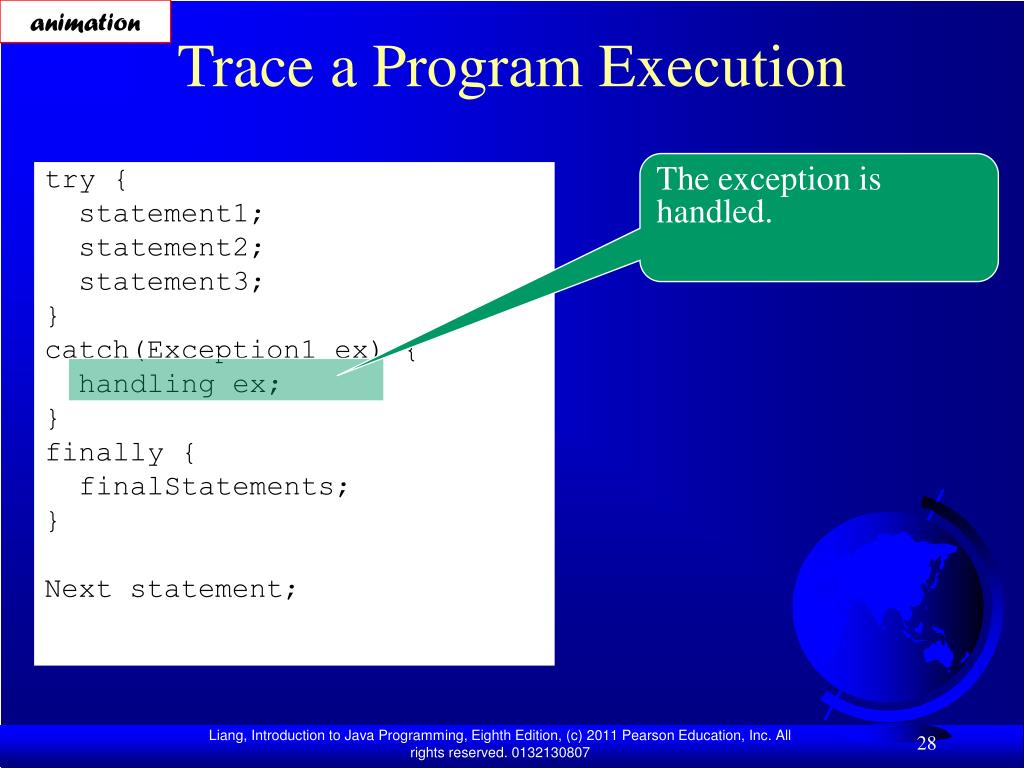 animation

Trace a Program Execution

try {
  statement1;
  statement2;
  statement3;
}
catch(Exception1 ex) {
  handling ex;
}
finally {
  finalStatements;
}

Next statement;

The exception is handled.

Liang, Introduction to Java Programming, Eighth Edition, (c) 2011 Pearson Education, Inc. All rights reserved. 0132130807

28